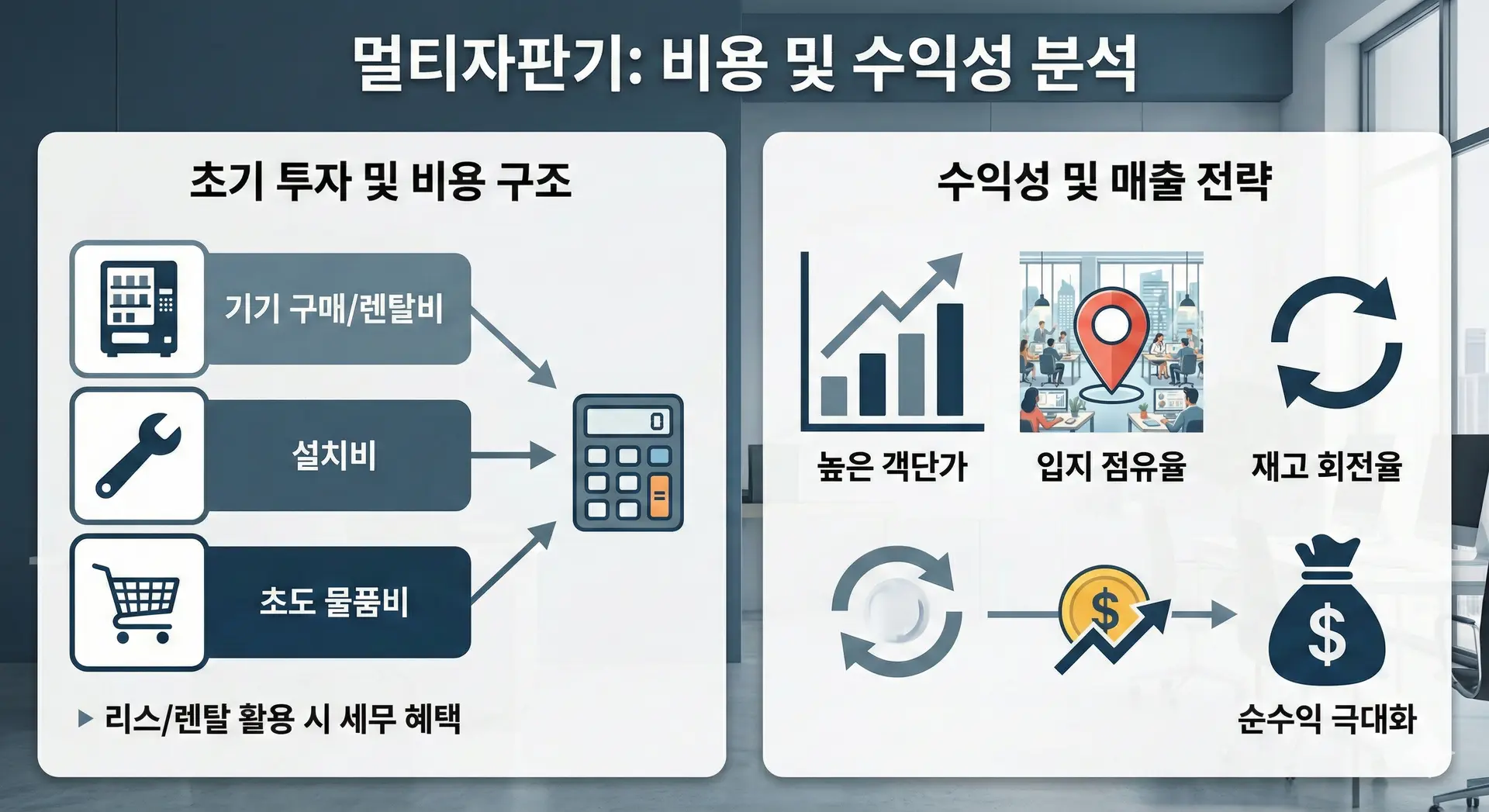 멀티자판기: 비용 및 수익성 분석

초기 투자 및 비용 구조

기기 구매/렌탈비

설치비

초도 물품비

0

▶ 리스/렌탈 활용 시 세무 혜택

수익성 및 매출 전략

높은 객단가

입지 점유율

재고 회전율

$

$

순수익 극대화